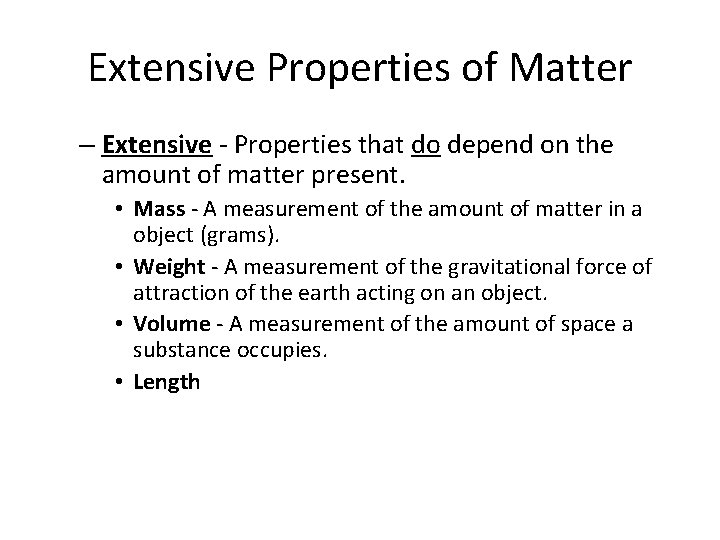 Extensive Properties of Matter

– Extensive - Properties that do depend on the amount of matter present.

• Mass - A measurement of the amount of matter in a object (grams).

• Weight - A measurement of the gravitational force of attraction of the earth acting on an object.

• Volume - A measurement of the amount of space a substance occupies.

• Length